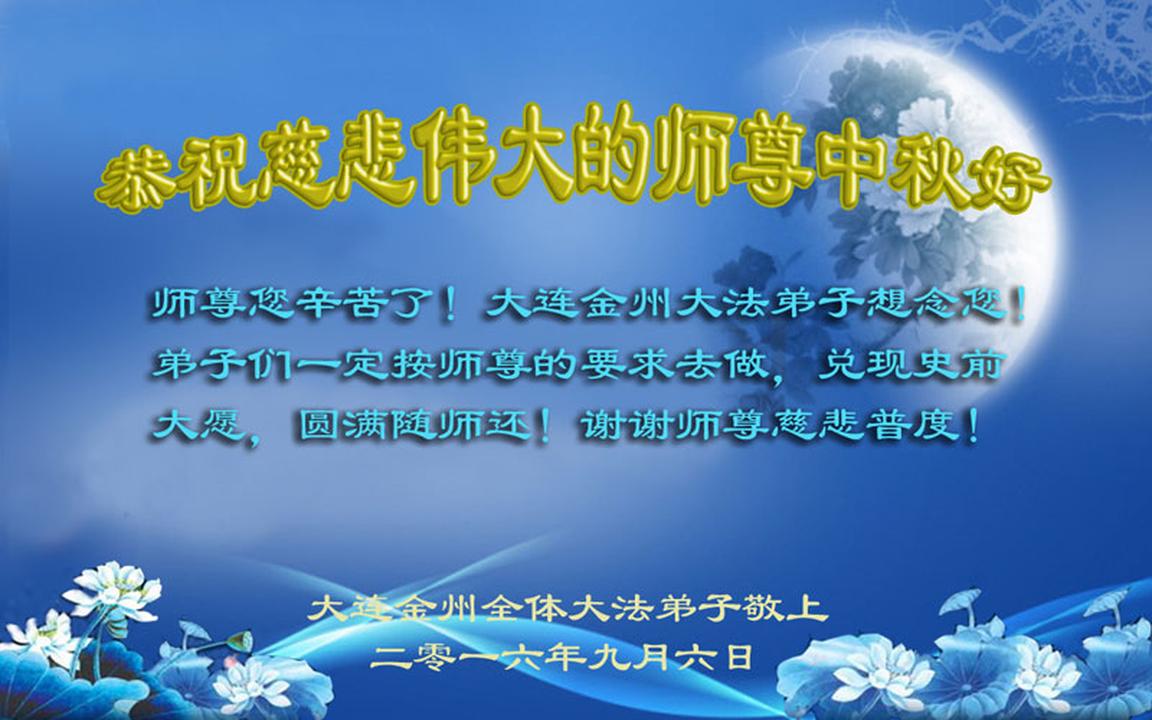 恭祝慈悲伟大的师尊中秋好

师尊您辛苦了！大连金州大法弟子想念您！弟子们一定按师尊的要求去做，兑现史前大愿，圆满随师还！谢谢师尊慈悲普度！

大连金州全体大法弟子敬上
二零一六年九月六日